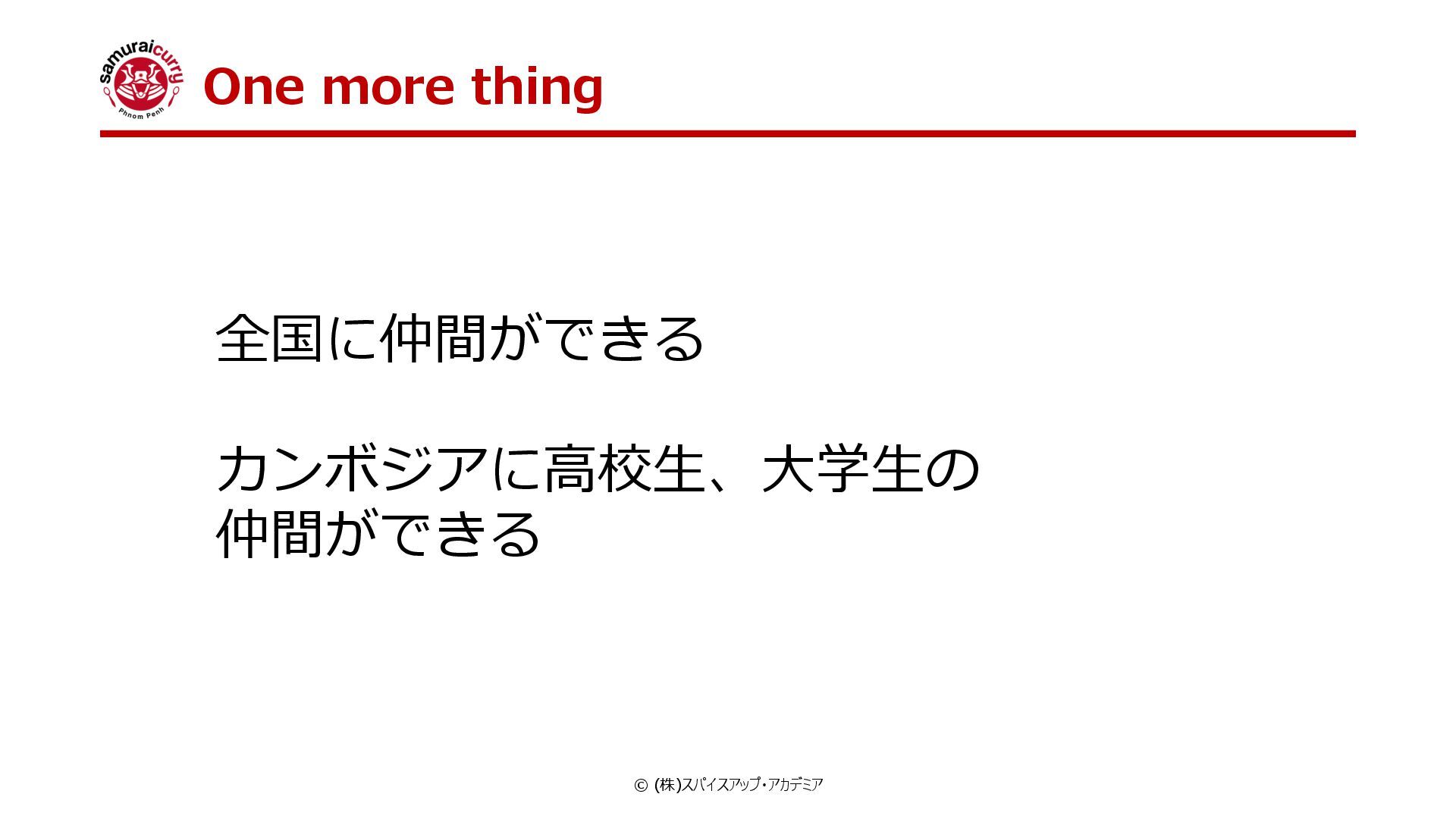 samuraicurry
Phnom Penh

One more thing

全国に仲間ができる

カンボジアに高校生、大学生の仲間ができる

© (株)スパイスアップ・アカデミア